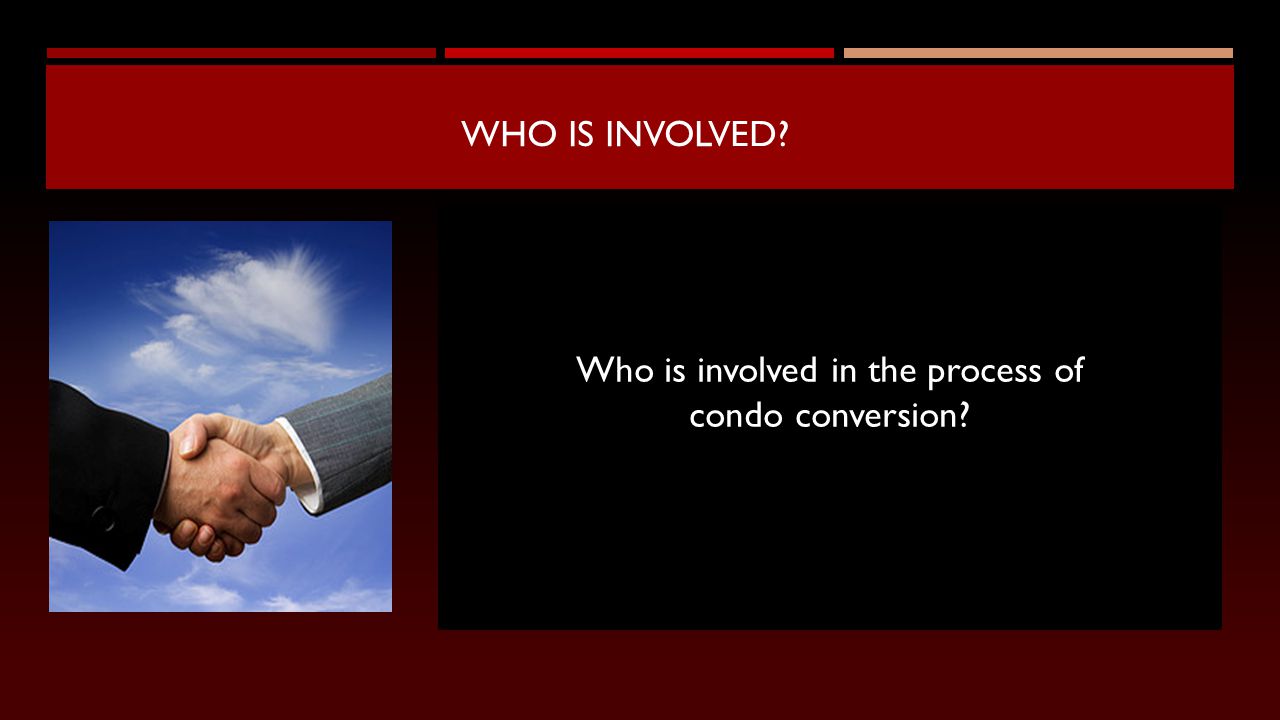 WHO IS INVOLVED?

Who is involved in the process of condo conversion?